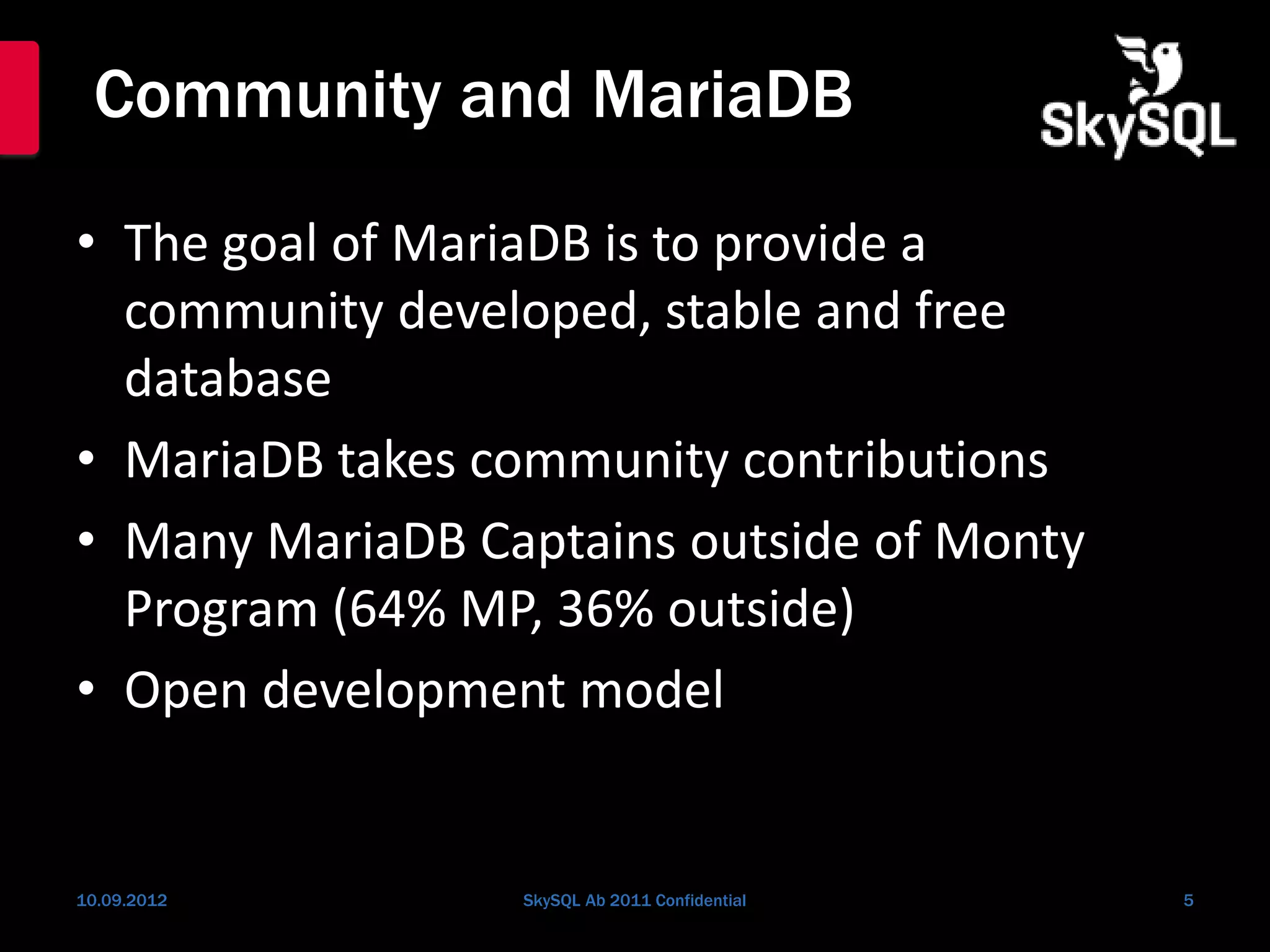 Community and MariaDB

SkySQL

• The goal of MariaDB is to provide a community developed, stable and free database
• MariaDB takes community contributions
• Many MariaDB Captains outside of Monty Program (64% MP, 36% outside)
• Open development model

10.09.2012 SkySQL Ab 2011 Confidential 5